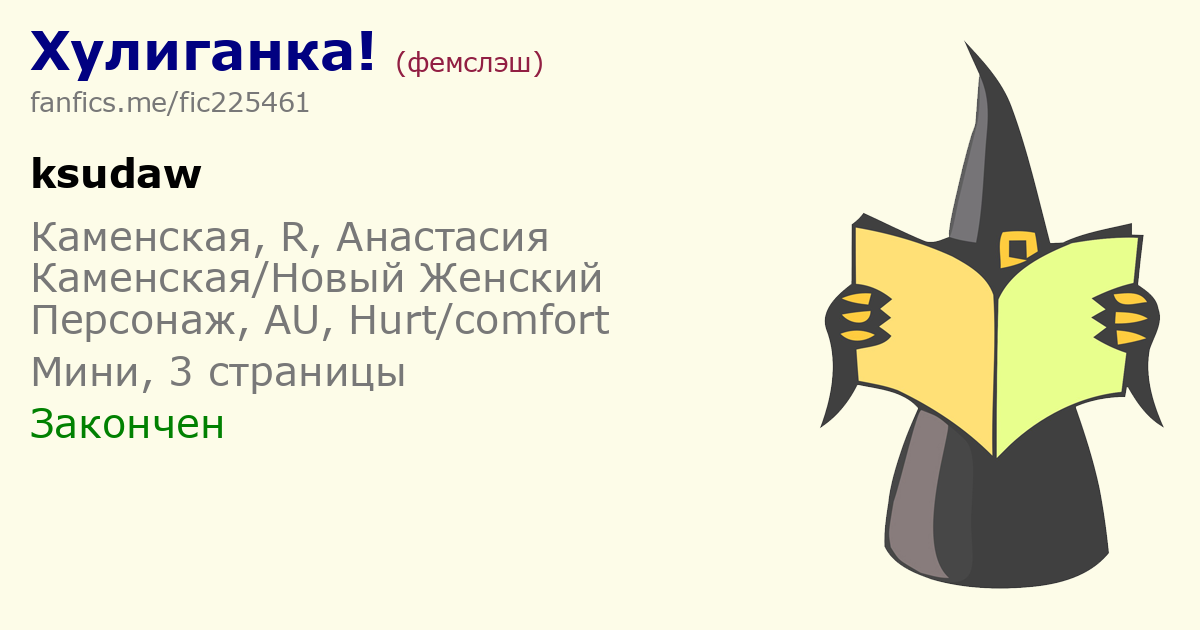 Хулиганка! (фемслэш)
fanfics.me/fic225461

ksudaw

Каменская, R, Анастасия Каменская/Новый Женский Персонаж, AU, Hurt/comfort

Мини, 3 страницы

Закончен